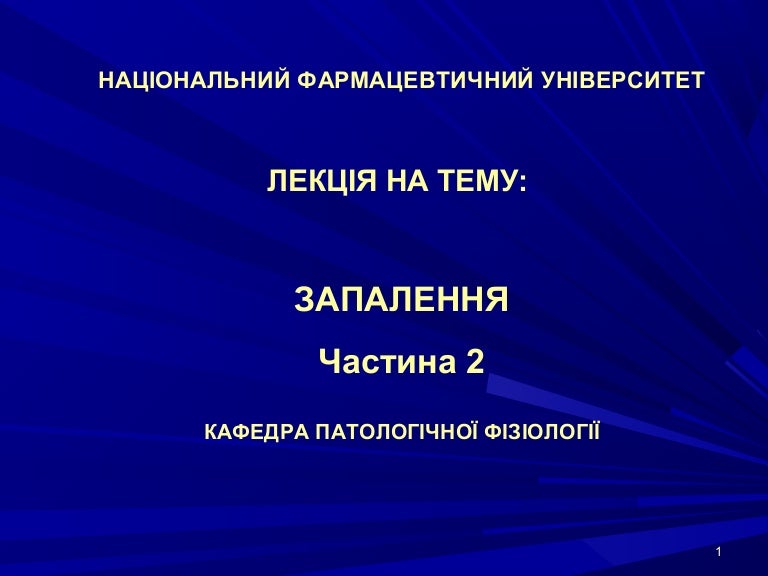 НАЦІОНАЛЬНИЙ ФАРМАЦЕВТИЧНИЙ УНІВЕРСИТЕТ

ЛЕКЦІЯ НА ТЕМУ:

ЗАПАЛЕННЯ

Частина 2

КАФЕДРА ПАТОЛОГІЧНОЇ ФІЗІОЛОГІЇ

1